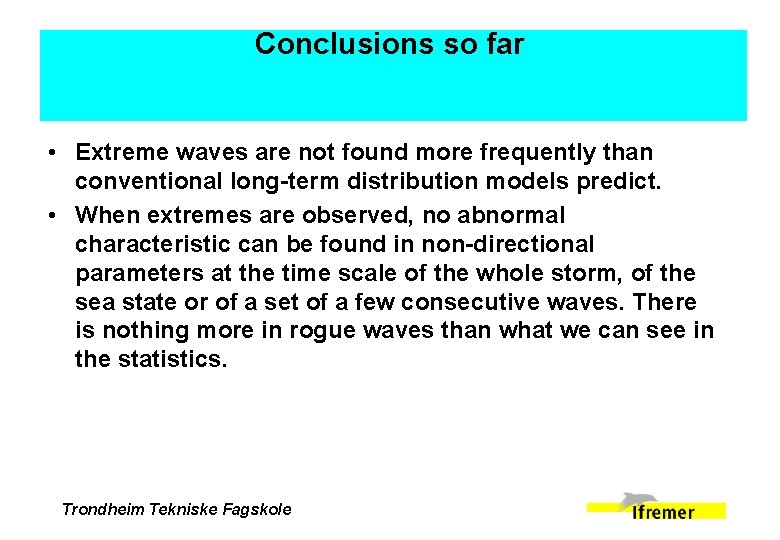 Conclusions so far

• Extreme waves are not found more frequently than conventional long-term distribution models predict.

• When extremes are observed, no abnormal characteristic can be found in non-directional parameters at the time scale of the whole storm, of the sea state or of a set of a few consecutive waves. There is nothing more in rogue waves than what we can see in the statistics.

Trondheim Tekniske Fagskole

Ifremer